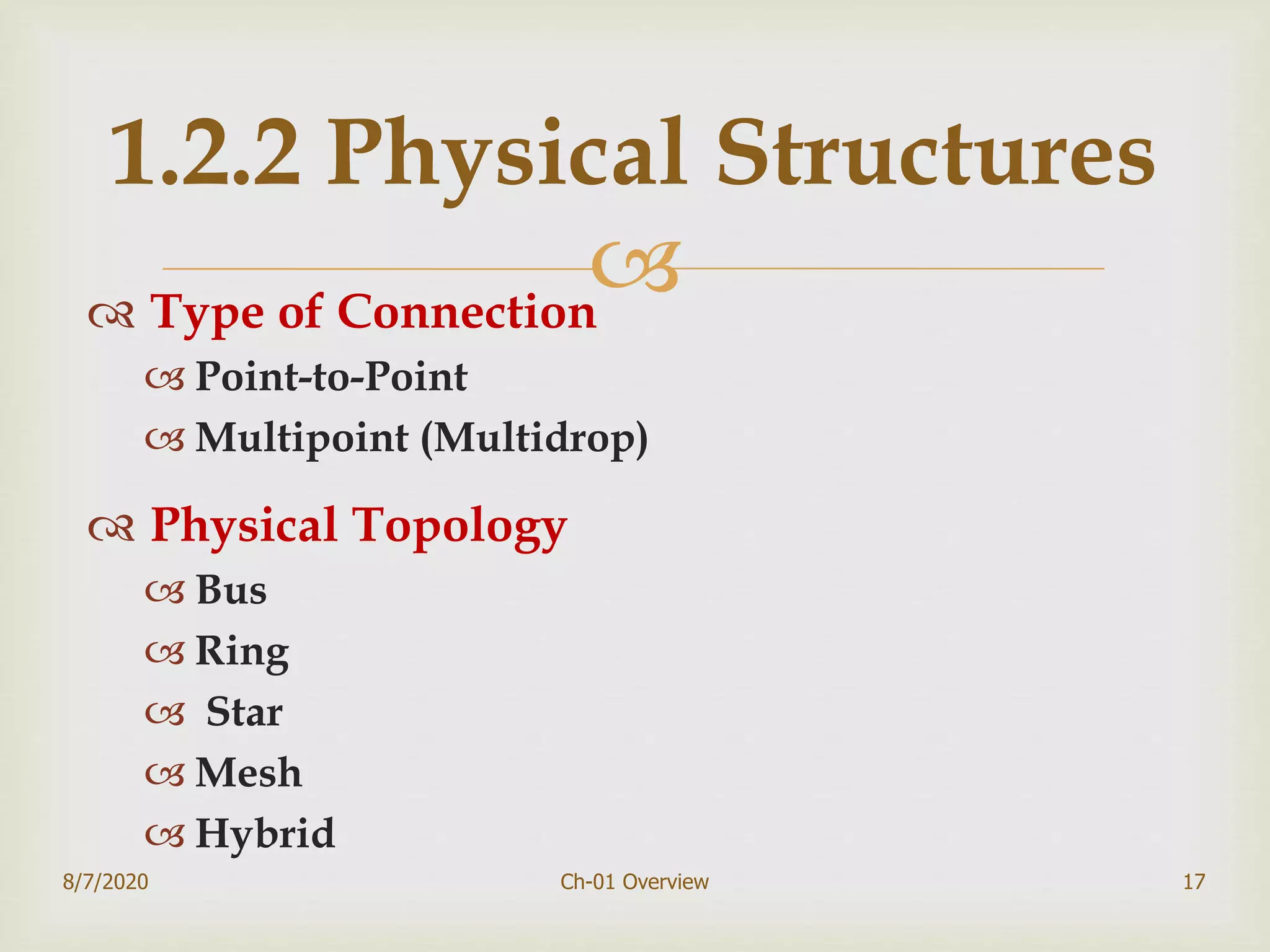 1.2.2 Physical Structures

Type of Connection

Point-to-Point

Multipoint (Multidrop)

Physical Topology

Bus

Ring

Star

Mesh

Hybrid

8/7/2020

Ch-01 Overview

17